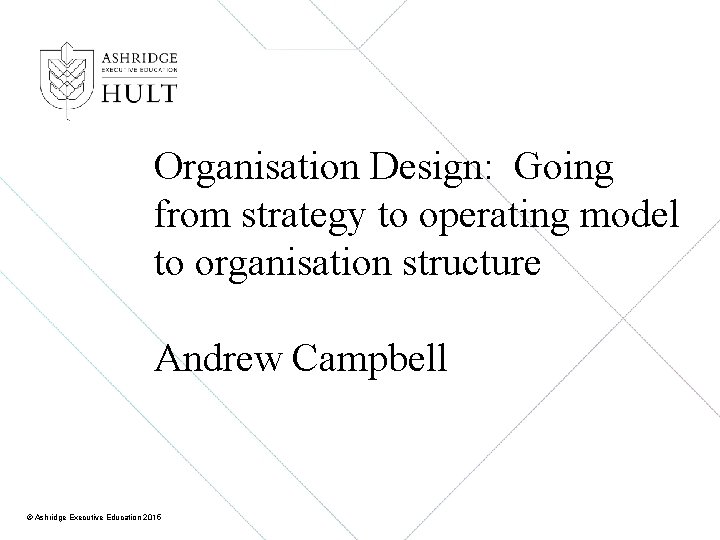 ASHRIDGE
EXECUTIVE EDUCATION
HULT

Organisation Design: Going from strategy to operating model to organisation structure

Andrew Campbell

© Ashridge Executive Education 2016